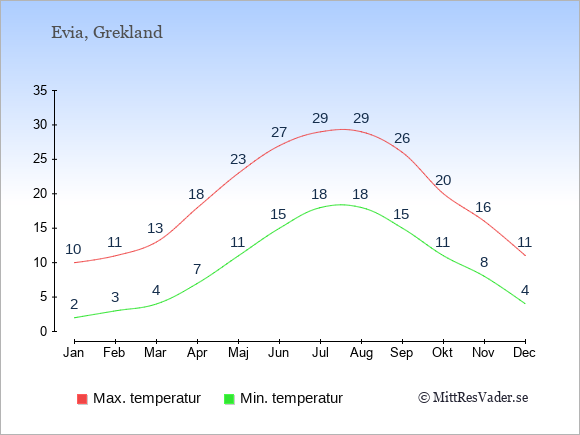 Evia, Grekland

35
30
25
20
15
10
5
0

10 11 13 18 23 27 29 29 26 20 16 11

2 3 4 7 11 15 18 18 15 11 8 4

Jan Feb Mar Apr Maj Jun Jul Aug Sep Okt Nov Dec

Max. temperatur
Min. temperatur
© MittResVader.se